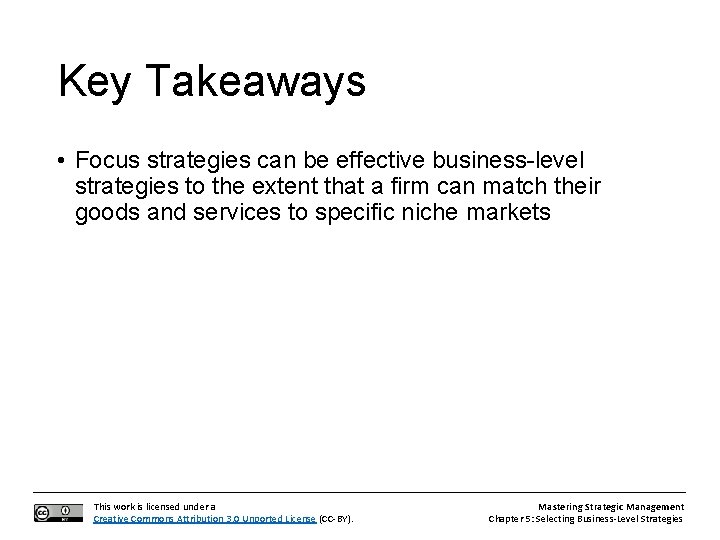 Key Takeaways

• Focus strategies can be effective business-level strategies to the extent that a firm can match their goods and services to specific niche markets

This work is licensed under a Creative Commons Attribution 3.0 Unported License (CC-BY).

Mastering Strategic Management
Chapter 5: Selecting Business-Level Strategies